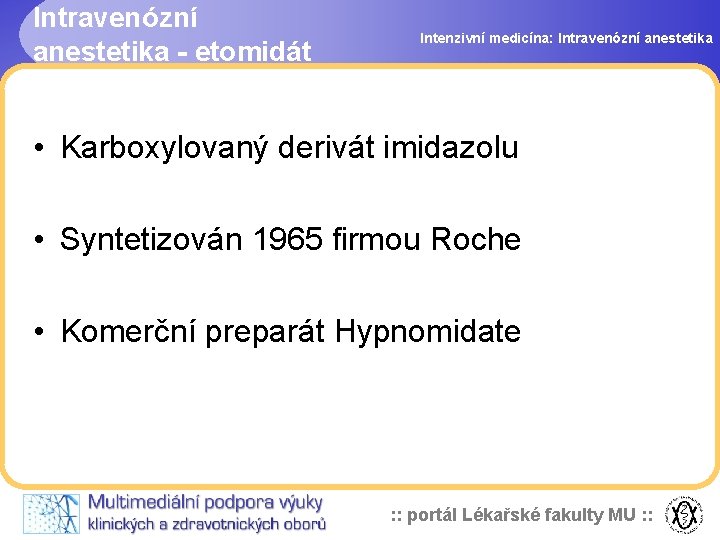 Intravenózní anestetika - etomidát

Intenzivní medicína: Intravenózní anestetika

• Karboxylovaný derivát imidazolu

• Syntetizován 1965 firmou Roche

• Komerční preparát Hypnomidate

Multimediální podpora výuky klinických a zdravotnických oborů

:: portál Lékařské fakulty MU ::